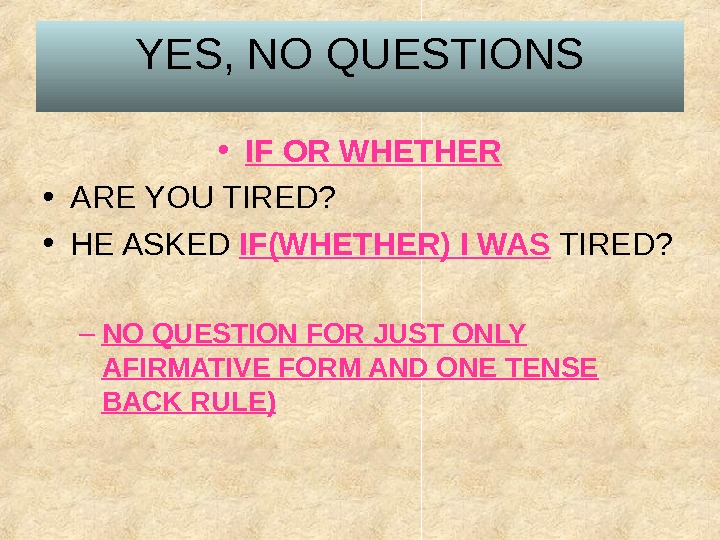 YES, NO QUESTIONS

• IF OR WHETHER
• ARE YOU TIRED?
• HE ASKED IF(WHETHER) I WAS TIRED?

– NO QUESTION FOR JUST ONLY AFIRMATIVE FORM AND ONE TENSE BACK RULE)